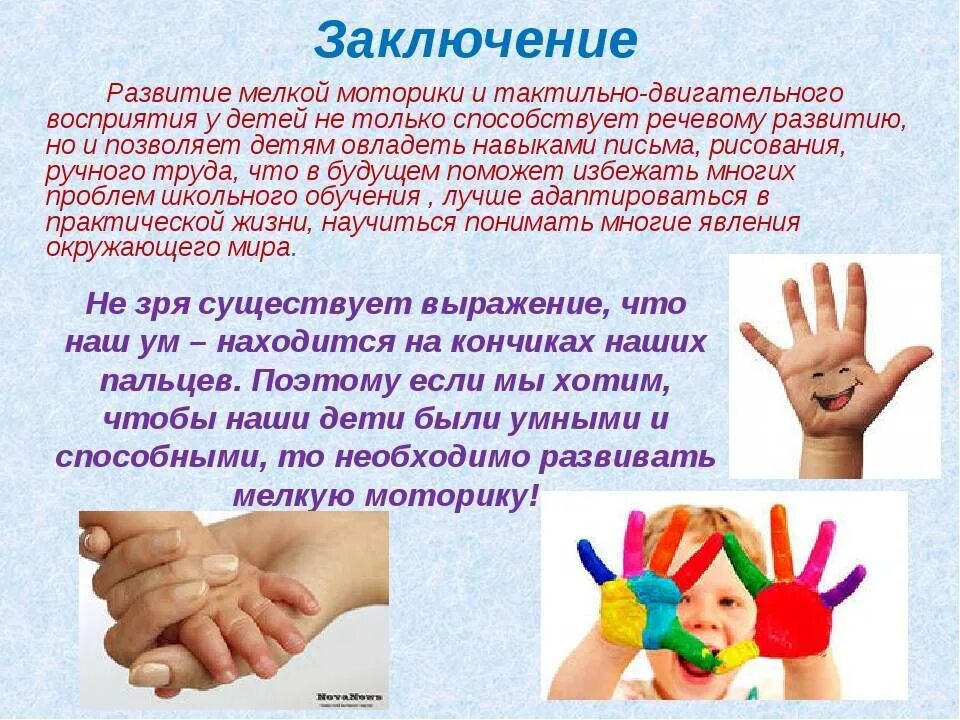 Заключение

Развитие мелкой моторики и тактильно-двигательного восприятия у детей не только способствует речевому развитию, но и позволяет детям овладеть навыками письма, рисования, ручного труда, что в будущем поможет избежать многих проблем школьного обучения , лучше адаптироваться в практической жизни, научиться понимать многие явления окружающего мира.

Не зря существует выражение, что наш ум – находится на кончиках наших пальцев. Поэтому если мы хотим, чтобы наши дети были умными и способными, то необходимо развивать мелкую моторику!

NovaNews